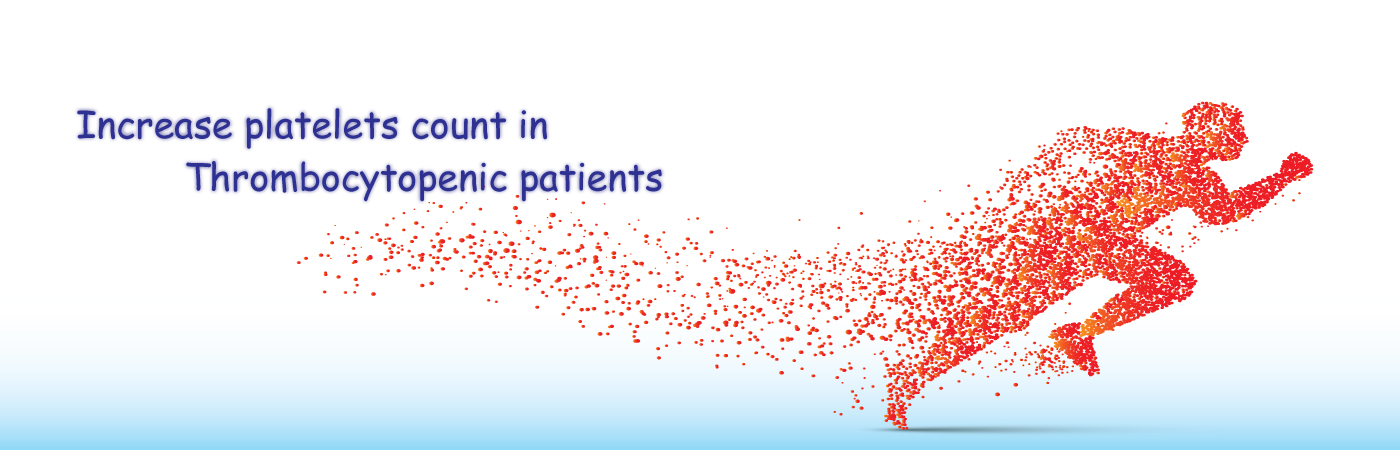 Increase platelets count in Thrombocytopenic patients